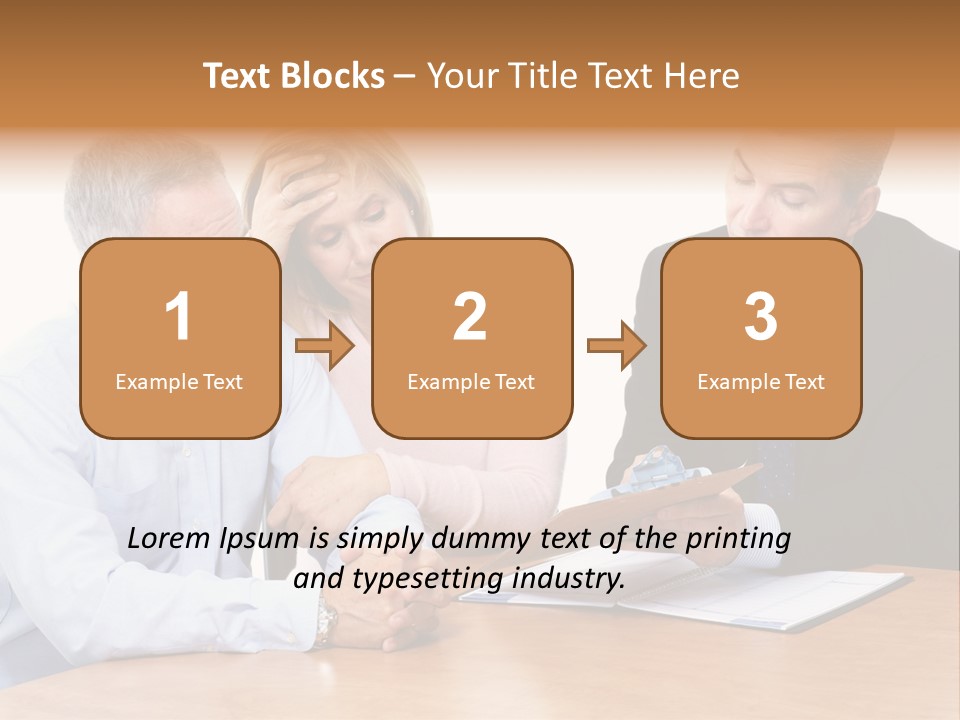 Text Blocks – Your Title Text Here

1
Example Text

2
Example Text

3
Example Text

Lorem Ipsum is simply dummy text of the printing and typesetting industry.